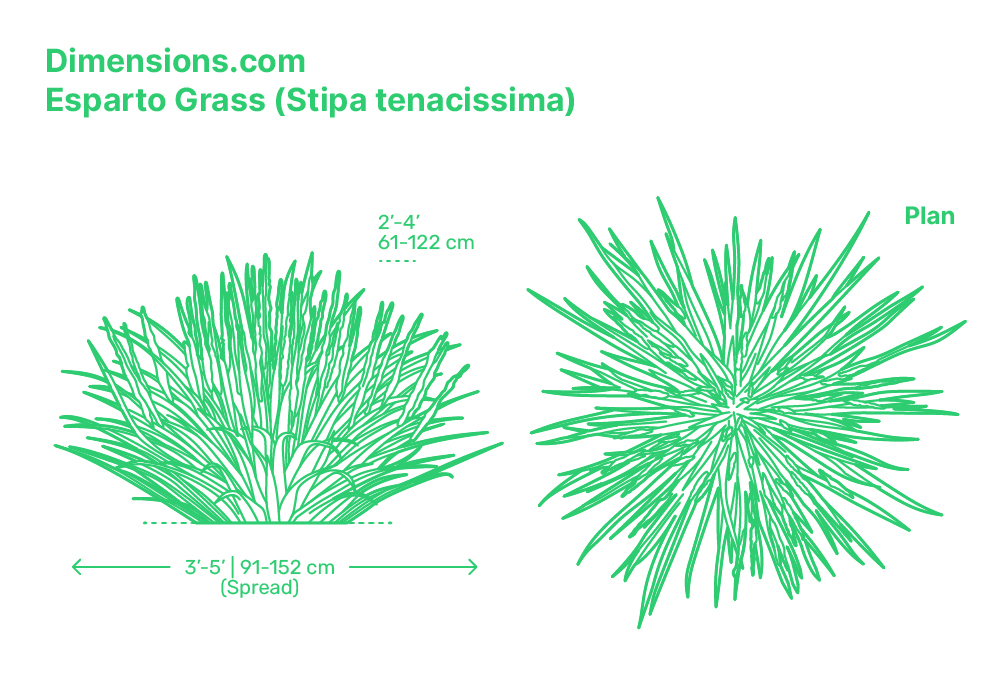 Dimensions.com
Esparto Grass (Stipa tenacissima)

2'-4'
61-122 cm

Plan

3'-5' | 91-152 cm
(Spread)